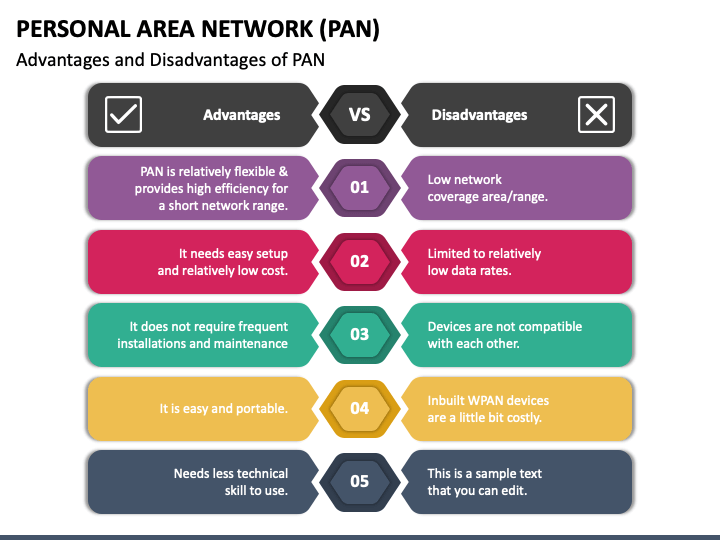 PERSONAL AREA NETWORK (PAN)

Advantages and Disadvantages of PAN

Advantages

VS

Disadvantages

PAN is relatively flexible & provides high efficiency for a short network range.

01

Low network coverage area/range.

It needs easy setup and relatively low cost.

02

Limited to relatively low data rates.

It does not require frequent installations and maintenance

03

Devices are not compatible with each other.

It is easy and portable.

04

Inbuilt WPAN devices are a little bit costly.

Needs less technical skill to use.

05

This is a sample text that you can edit.